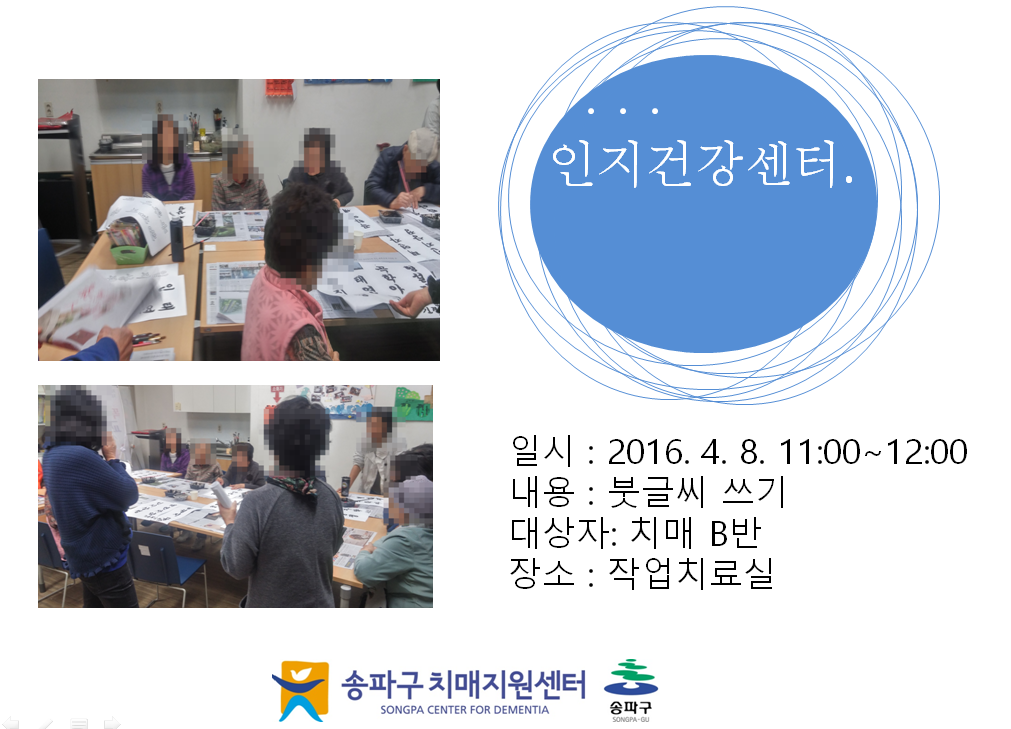 . . .
인지건강센터.

일시 : 2016. 4. 8. 11:00~12:00
내용 : 붓글씨 쓰기
대상자: 치매 B반
장소 : 작업치료실

송파구 치매지원센터
SONGPA CENTER FOR DEMENTIA

송파구
SONGPA-GU